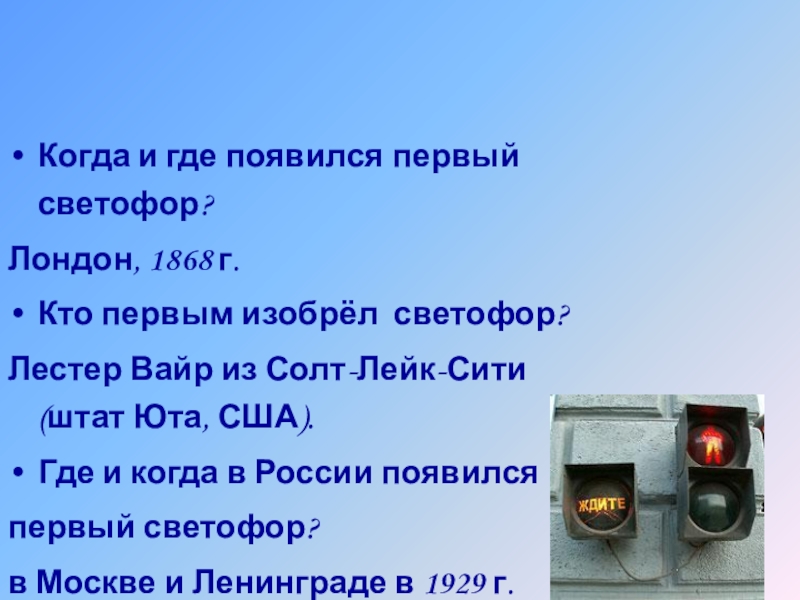 • Когда и где появился первый светофор?

Лондон, 1868 г.

• Кто первым изобрёл светофор?

Лестер Вайр из Солт-Лейк-Сити (штат Юта, США).

• Где и когда в России появился

первый светофор?

в Москве и Ленинграде в 1929 г.

ЖДИТЕ